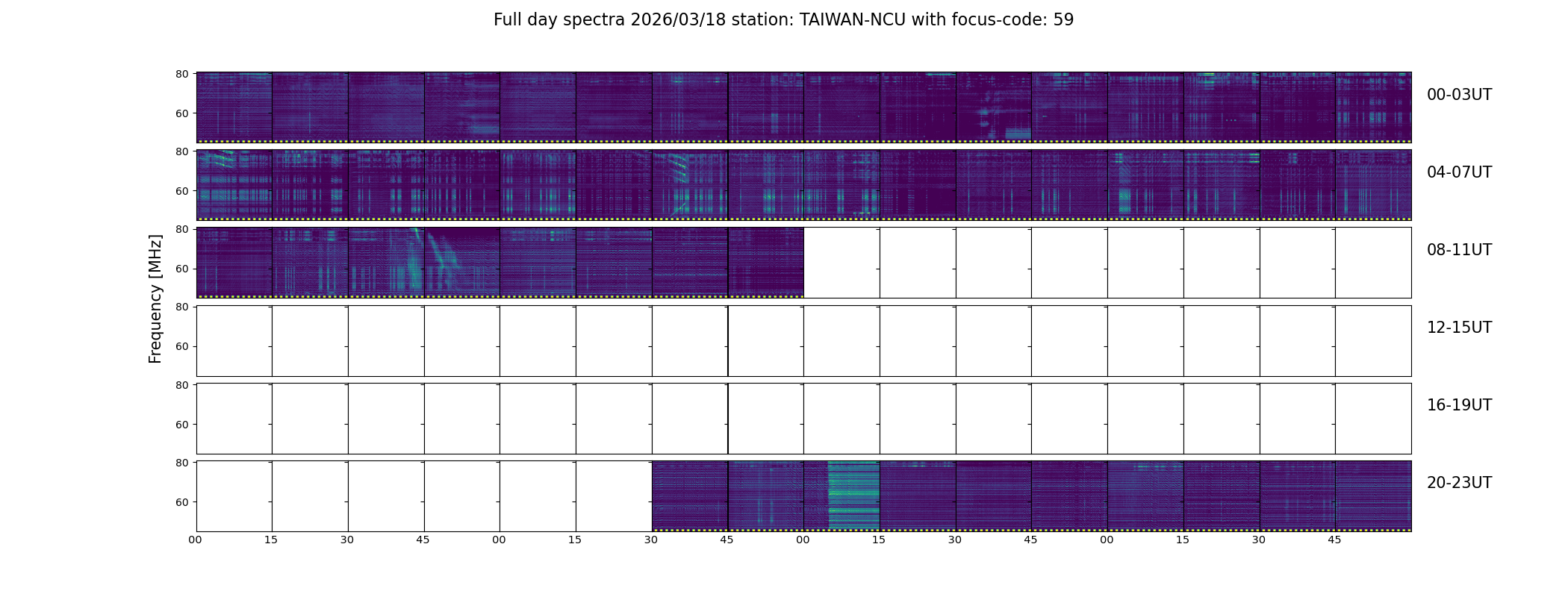 Full day spectra 2026/03/18 station: TAIWAN-NCU with focus-code: 59

Frequency [MHz]

80
60
00-03UT

80
60
04-07UT

80
60
08-11UT

80
60
12-15UT

80
60
16-19UT

80
60
20-23UT

00 15 30 45 00 15 30 45 00 15 30 45 00 15 30 45